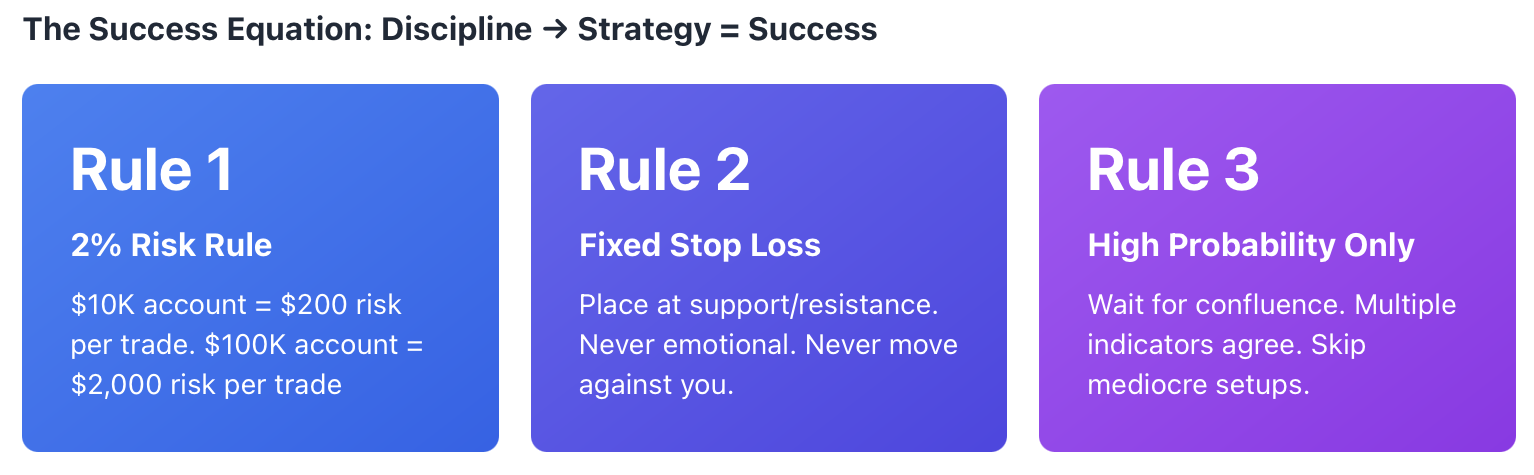 The Success Equation: Discipline → Strategy = Success

Rule 1

2% Risk Rule

\$10K account = \$200 risk per trade. \$100K account = \$2,000 risk per trade

Rule 2

Fixed Stop Loss

Place at support/resistance. Never emotional. Never move against you.

Rule 3

High Probability Only

Wait for confluence. Multiple indicators agree. Skip mediocre setups.